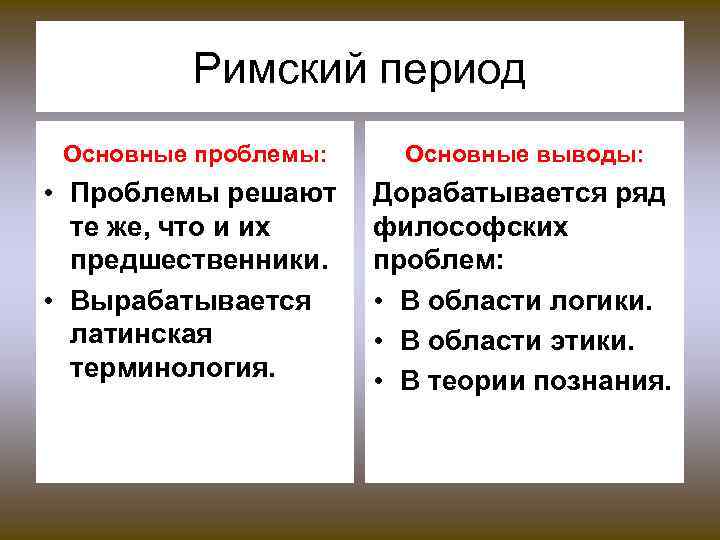 Римский период

Основные проблемы:

• Проблемы решают те же, что и их предшественники.
• Вырабатывается латинская терминология.

Основные выводы:

Дорабатывается ряд философских проблем:
• В области логики.
• В области этики.
• В теории познания.